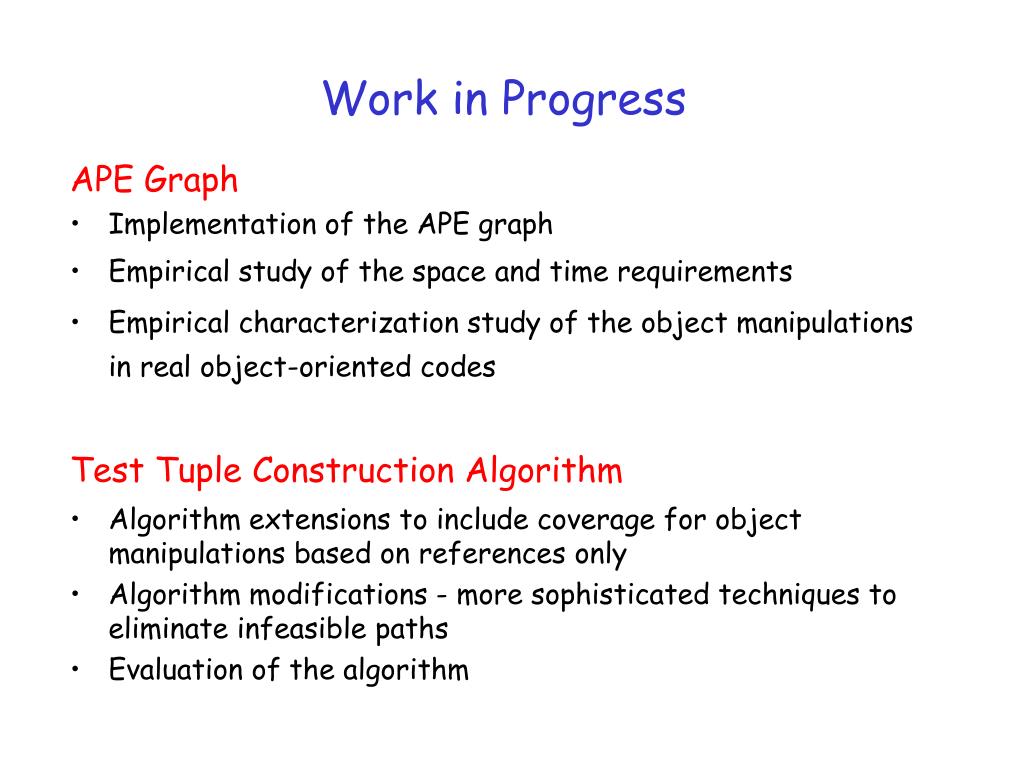 Work in Progress

APE Graph

• Implementation of the APE graph
• Empirical study of the space and time requirements
• Empirical characterization study of the object manipulations in real object-oriented codes

Test Tuple Construction Algorithm

• Algorithm extensions to include coverage for object manipulations based on references only
• Algorithm modifications - more sophisticated techniques to eliminate infeasible paths
• Evaluation of the algorithm